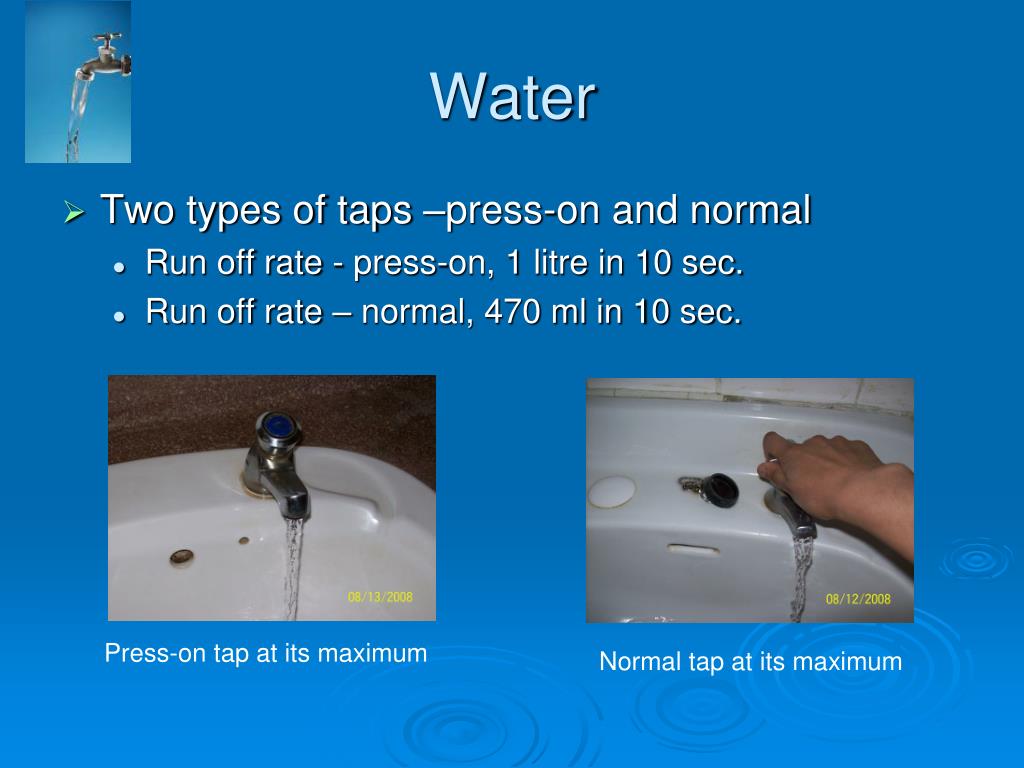 Water

Two types of taps –press-on and normal

Run off rate - press-on, 1 litre in 10 sec.

Run off rate – normal, 470 ml in 10 sec.

08/13/2008

Press-on tap at its maximum

08/12/2008

Normal tap at its maximum